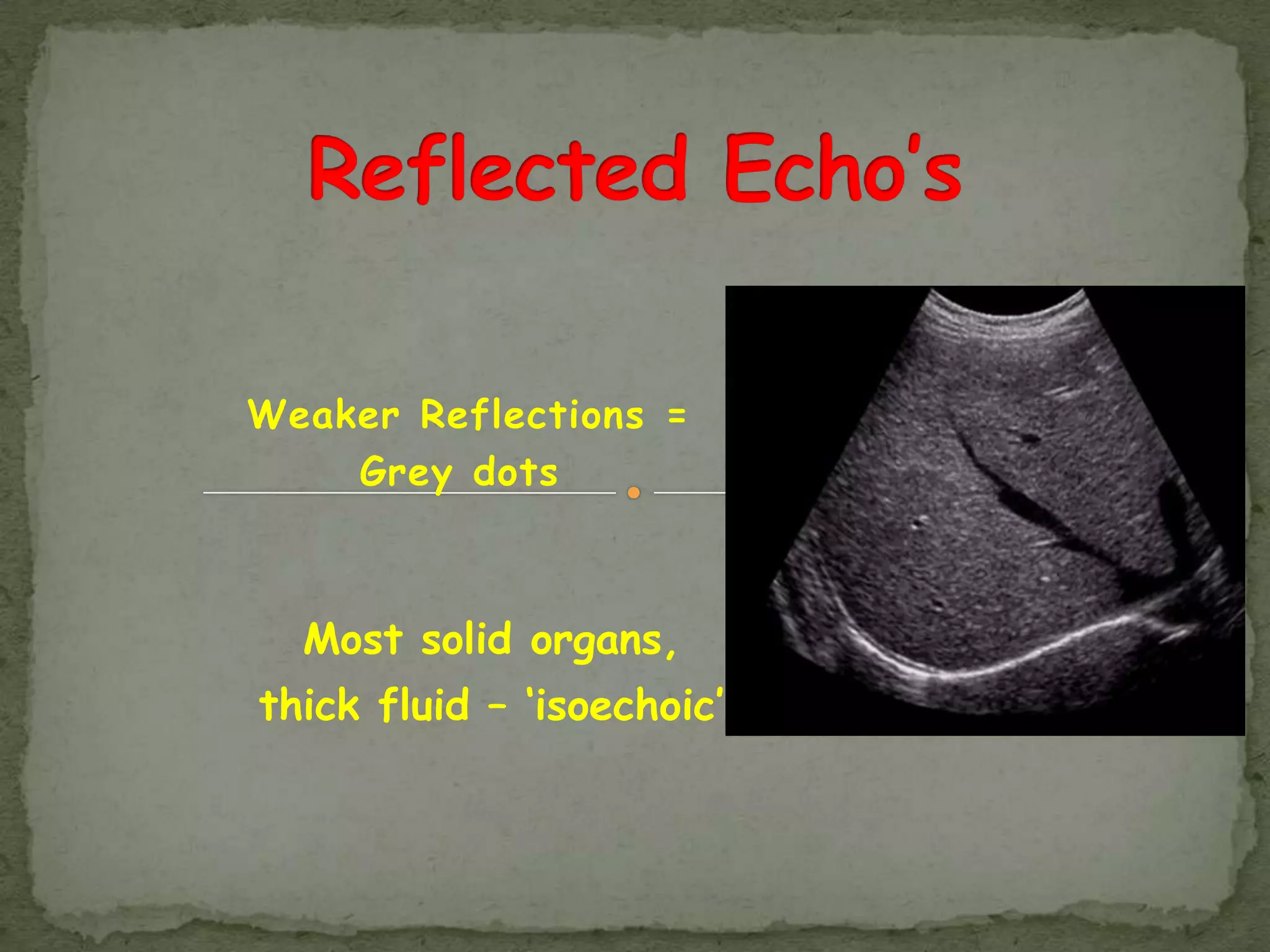 Reflected Echo's

Weaker Reflections = Grey dots

Most solid organs, thick fluid – 'isoechoic'